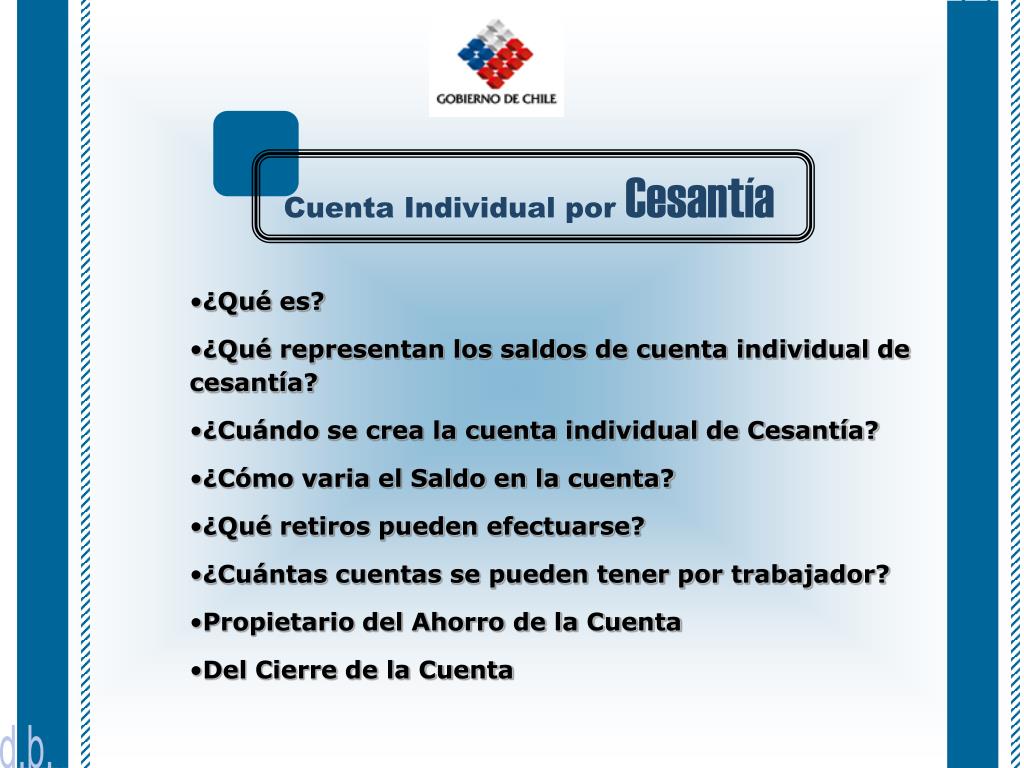 GOBIERNO DE CHILE

Cuenta Individual por Cesantía

•¿Qué es?

•¿Qué representan los saldos de cuenta individual de cesantía?

•¿Cuándo se crea la cuenta individual de Cesantía?

•¿Cómo varia el Saldo en la cuenta?

•¿Qué retiros pueden efectuarse?

•¿Cuántas cuentas se pueden tener por trabajador?

•Propietario del Ahorro de la Cuenta

•Del Cierre de la Cuenta

d.b.